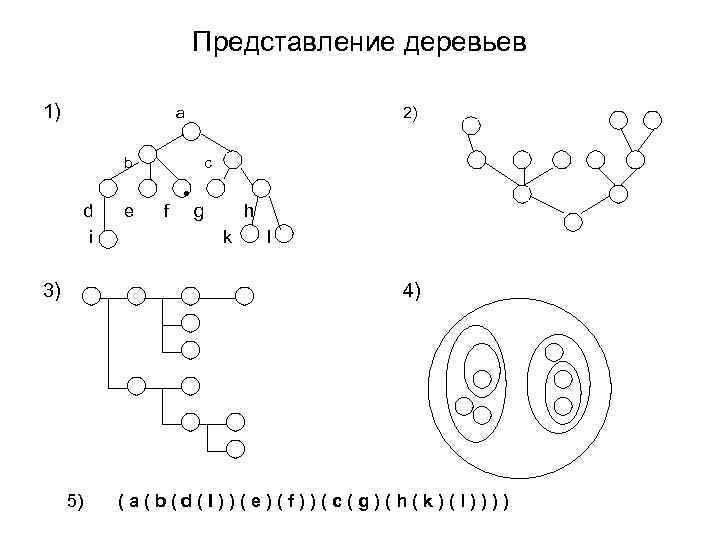 Представление деревьев

1)

a

b

c

d e f g h

i k l

2)

3)

4)

5) ( a ( b ( d ( I ) ) ( e ) ( f ) ) ( c ( g ) ( h ( k ) ( l ) ) ) )